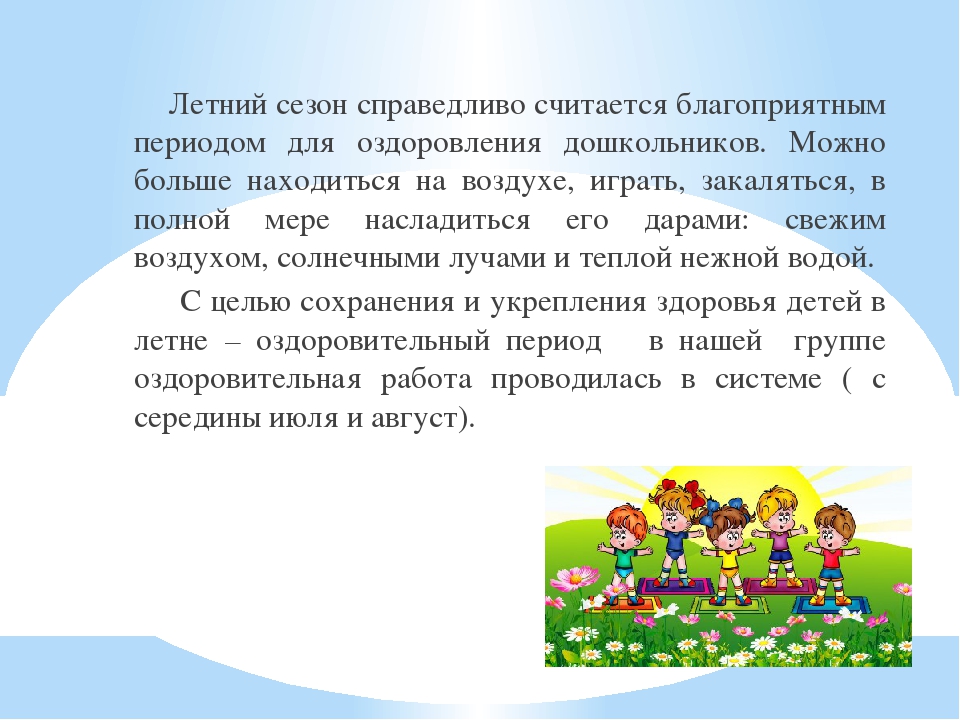 Летний сезон справедливо считается благоприятным периодом для оздоровления дошкольников. Можно больше находиться на воздухе, играть, закаляться, в полной мере насладиться его дарами: свежим воздухом, солнечными лучами и теплой нежной водой.

С целью сохранения и укрепления здоровья детей в летне – оздоровительный период в нашей группе оздоровительная работа проводилась в системе ( с середины июля и август).